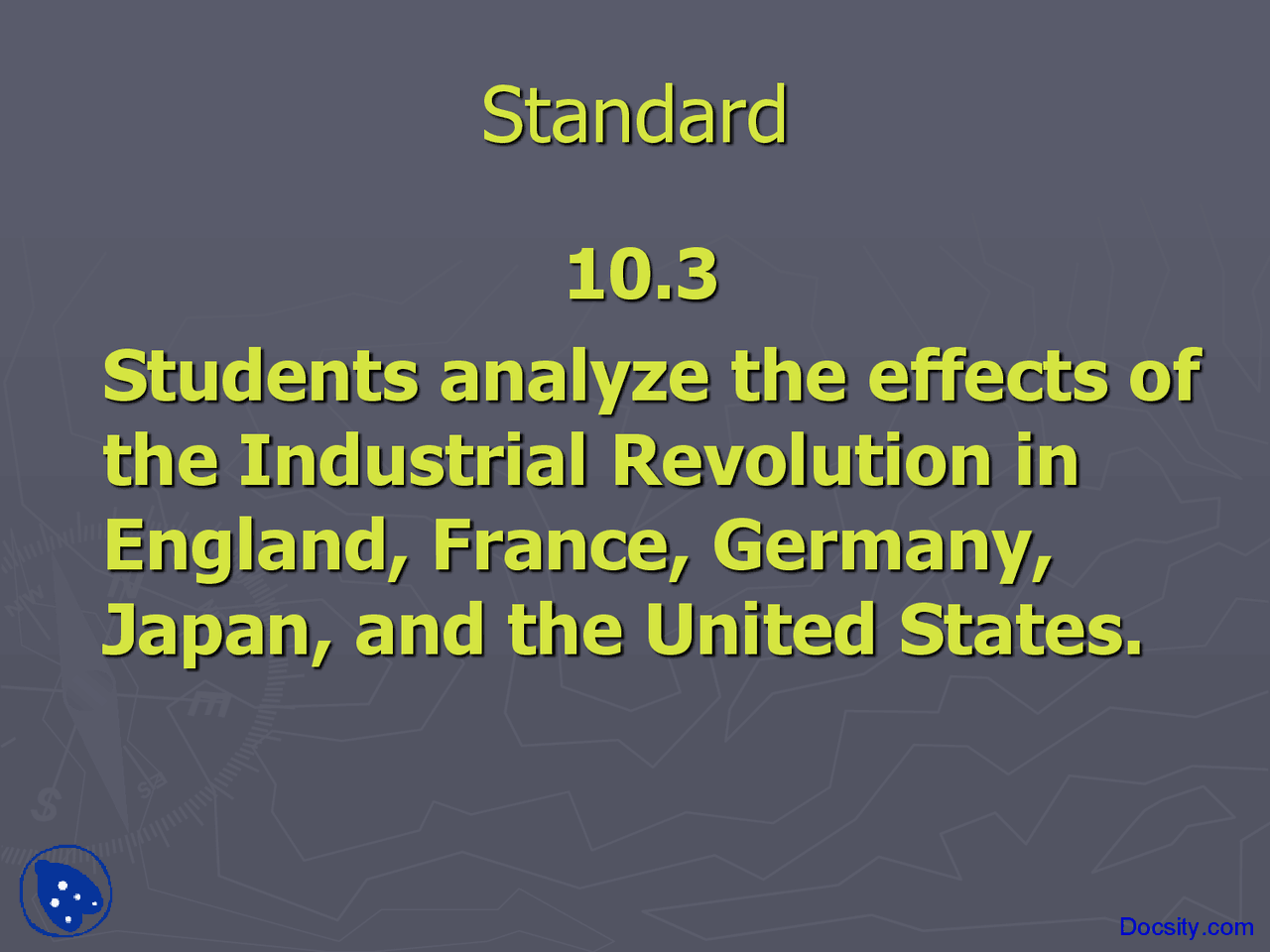 Standard

10.3

Students analyze the effects of the Industrial Revolution in England, France, Germany, Japan, and the United States.

Docsity.com